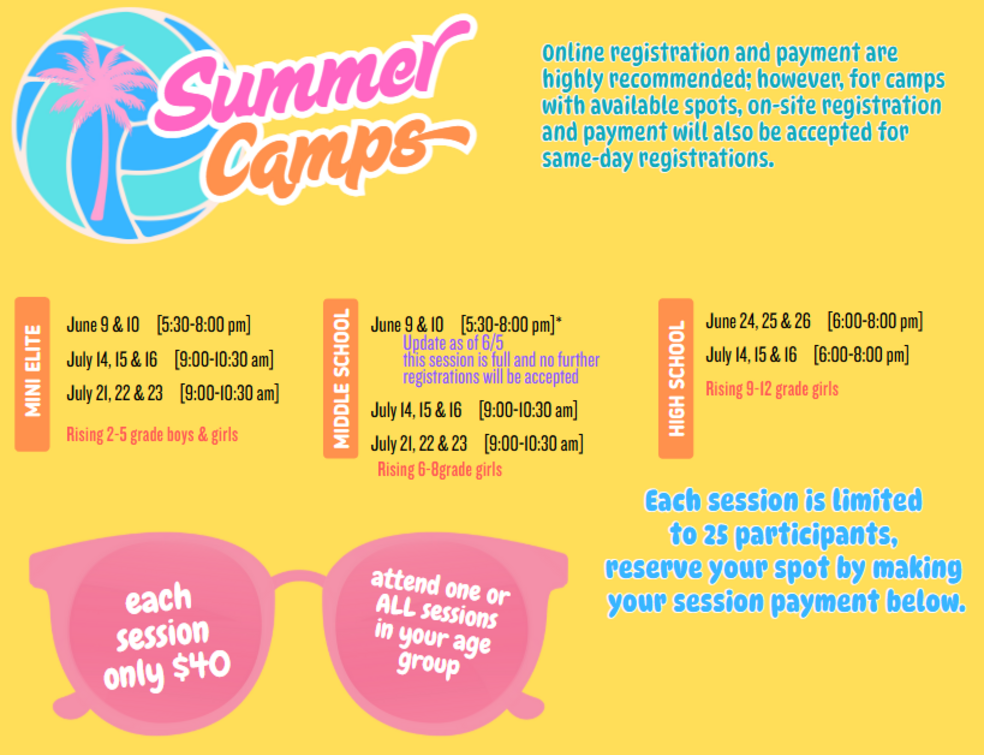 Summer Camps

Online registration and payment are highly recommended; however, for camps with available spots, on-site registration and payment will also be accepted for same-day registrations.

MINI ELITE

June 9 & 10 [5:30-8:00 pm]

July 14, 15 & 16 [9:00-10:30 am]

July 21, 22 & 23 [9:00-10:30 am]

Rising 2-5 grade boys & girls

MIDDLE SCHOOL

June 9 & 10 [5:30-8:00 pm]*

Update as of 6/5 this session is full and no further registrations will be accepted

July 14, 15 & 16 [9:00-10:30 am]

July 21, 22 & 23 [9:00-10:30 am]

Rising 6-8grade girls

HIGH SCHOOL

June 24, 25 & 26 [6:00-8:00 pm]

July 14, 15 & 16 [6:00-8:00 pm]

Rising 9-12 grade girls

Each session is limited to 25 participants, reserve your spot by making your session payment below.

each session only $40

attend one or ALL sessions in your age group